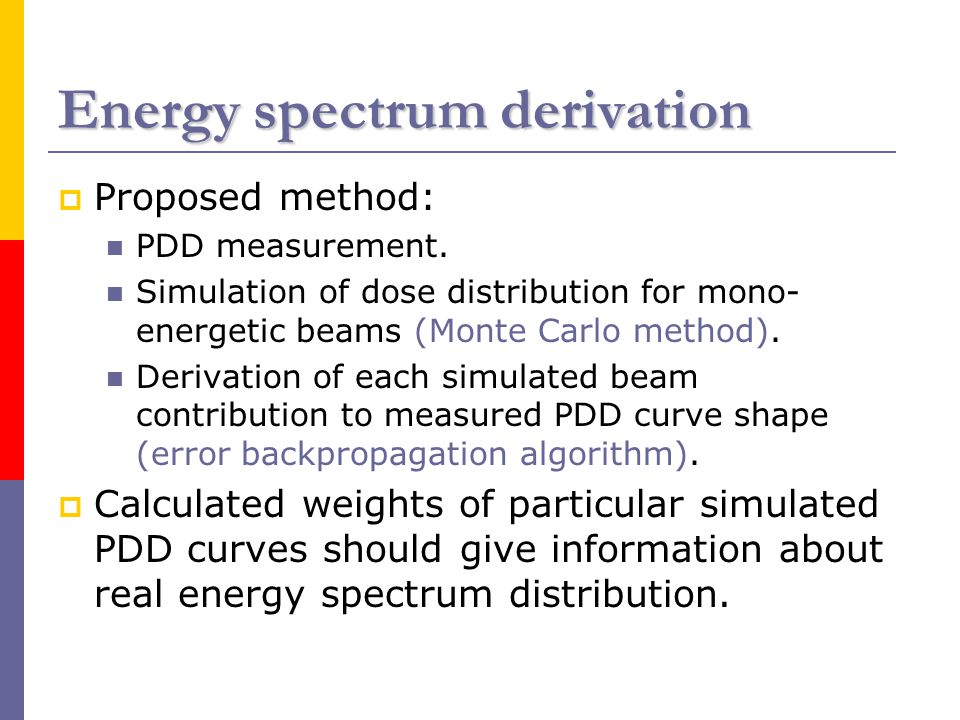 Energy spectrum derivation

Proposed method:

PDD measurement.

Simulation of dose distribution for mono-energetic beams (Monte Carlo method).

Derivation of each simulated beam contribution to measured PDD curve shape (error backpropagation algorithm).

Calculated weights of particular simulated PDD curves should give information about real energy spectrum distribution.